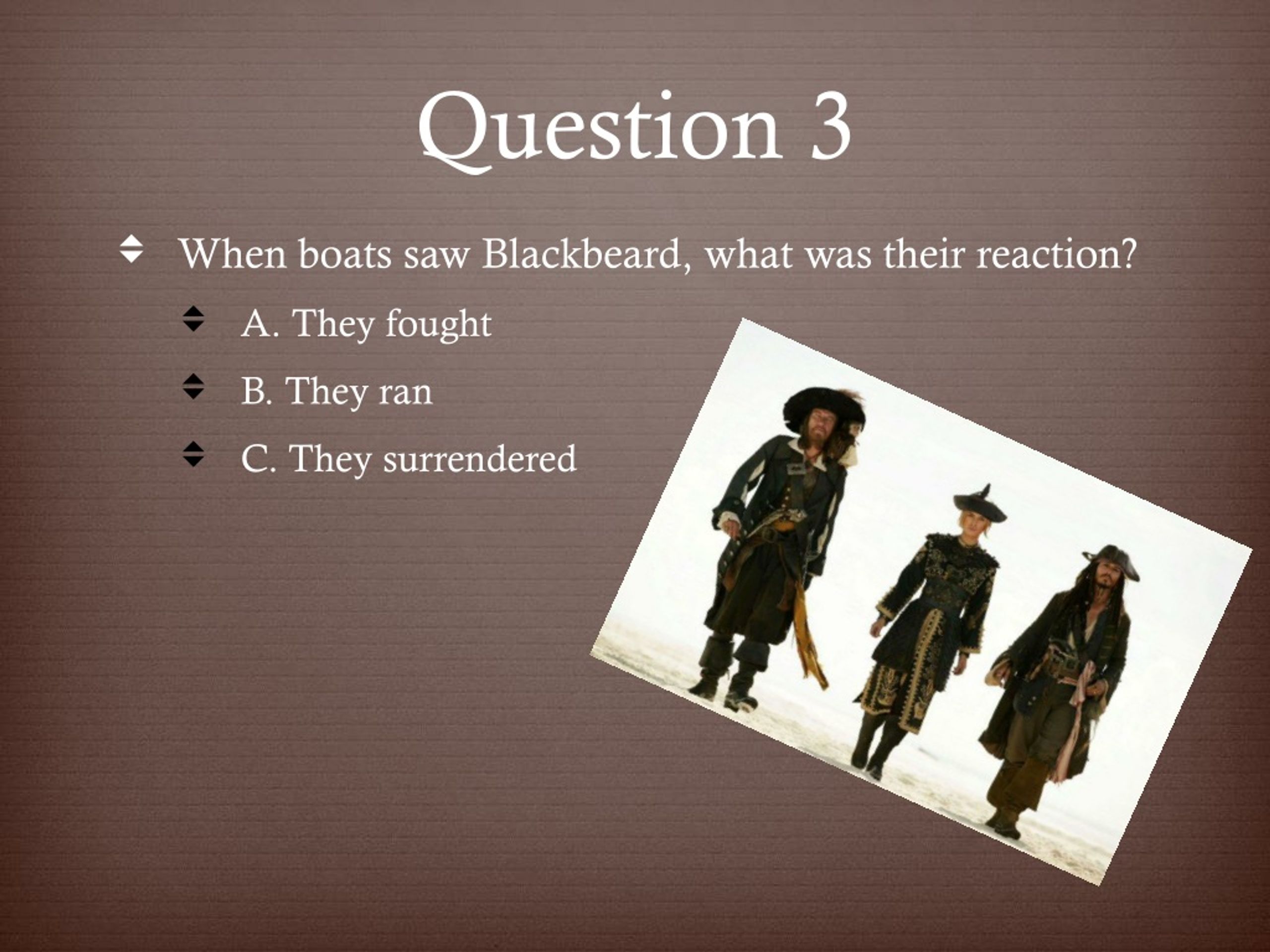 Question 3

When boats saw Blackbeard, what was their reaction?

A. They fought

B. They ran

C. They surrendered